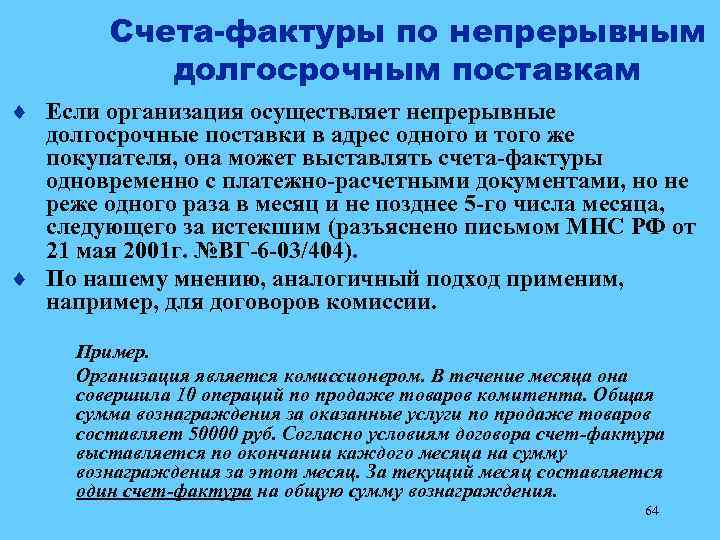 Счета-фактуры по непрерывным долгосрочным поставкам

♦ Если организация осуществляет непрерывные долгосрочные поставки в адрес одного и того же покупателя, она может выставлять счета-фактуры одновременно с платежно-расчетными документами, но не реже одного раза в месяц и не позднее 5-го числа месяца, следующего за истекшим (разъяснено письмом МНС РФ от 21 мая 2001г. №ВГ-6-03/404).

♦ По нашему мнению, аналогичный подход применим, например, для договоров комиссии.

Пример.

Организация является комиссионером. В течение месяца она совершила 10 операций по продаже товаров комитента. Общая сумма вознаграждения за оказанные услуги по продаже товаров составляет 50000 руб. Согласно условиям договора счет-фактура выставляется по окончании каждого месяца на сумму вознаграждения за этот месяц. За текущий месяц составляется один счет-фактура на общую сумму вознаграждения.

64